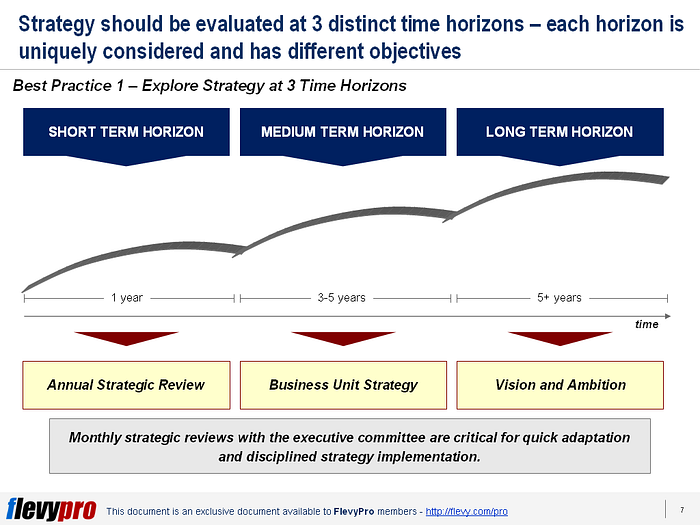 Strategy should be evaluated at 3 distinct time horizons – each horizon is uniquely considered and has different objectives

Best Practice 1 – Explore Strategy at 3 Time Horizons

SHORT TERM HORIZON

MEDIUM TERM HORIZON

LONG TERM HORIZON

1 year

3-5 years

5+ years

time

Annual Strategic Review

Business Unit Strategy

Vision and Ambition

Monthly strategic reviews with the executive committee are critical for quick adaptation and disciplined strategy implementation.

flevypro This document is an exclusive document available to FlevyPro members - http://flevy.com/pro

7